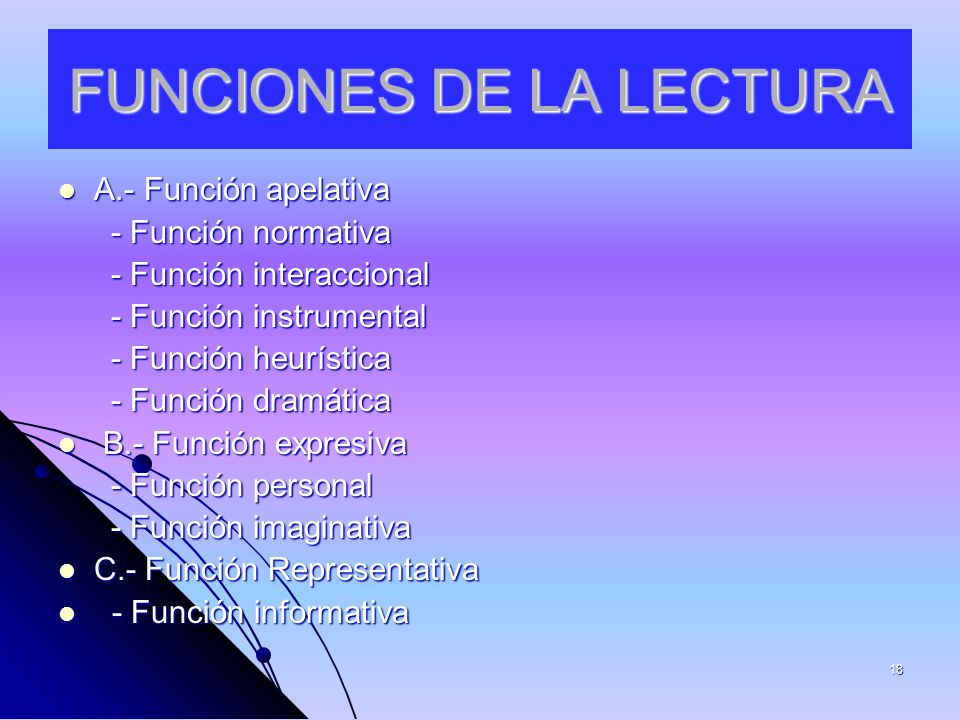 FUNCIONES DE LA LECTURA

- A.- Función apelativa
  - Función normativa
  - Función interaccional
  - Función instrumental
  - Función heurística
  - Función dramática
- B.- Función expresiva
  - Función personal
  - Función imaginativa
- C.- Función Representativa
- - Función informativa

18